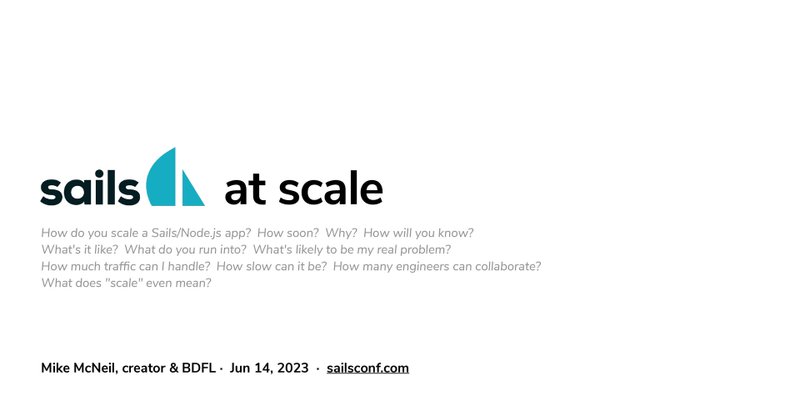 sails at scale

How do you scale a Sails/Node.js app? How soon? Why? How will you know?
What's it like? What do you run into? What's likely to be my real problem?
How much traffic can I handle? How slow can it be? How many engineers can collaborate?
What does "scale" even mean?

Mike McNeil, creator & BDFL · Jun 14, 2023 · sailsconf.com